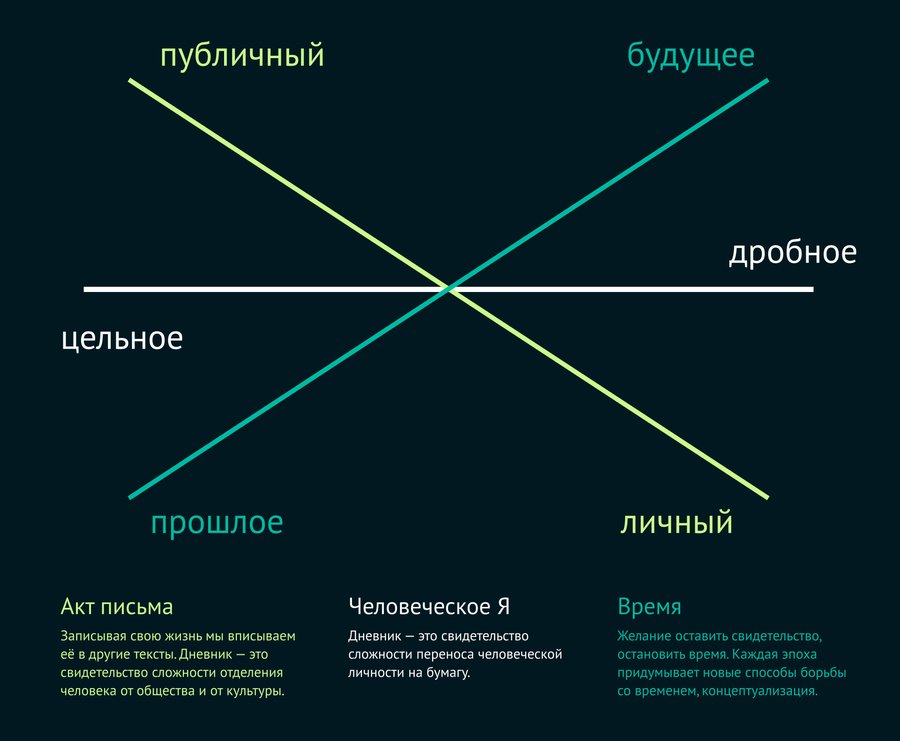 публичный

будущее

дробное

цельное

прошлое

личный

Акт письма

Записывая свою жизнь мы вписываем её в другие тексты. Дневник — это свидетельство сложности отделения человека от общества и от культуры.

Человеческое Я

Дневник — это свидетельство сложности переноса человеческой личности на бумагу.

Время

Желание оставить свидетельство, остановить время. Каждая эпоха придумывает новые способы борьбы со временем, концептуализация.